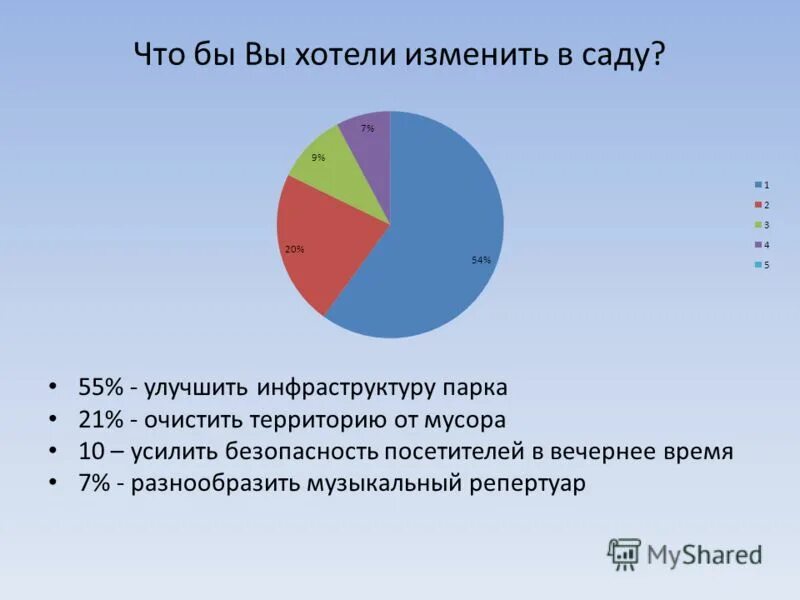 Что бы Вы хотели изменить в саду?

7%
9%
20%
54%

1
2
3
4
5

• 55% - улучшить инфраструктуру парка
• 21% - очистить территорию от мусора
• 10 – усилить безопасность посетителей в вечернее время
• 7% - разнообразить музыкальный репертуар

MyShared